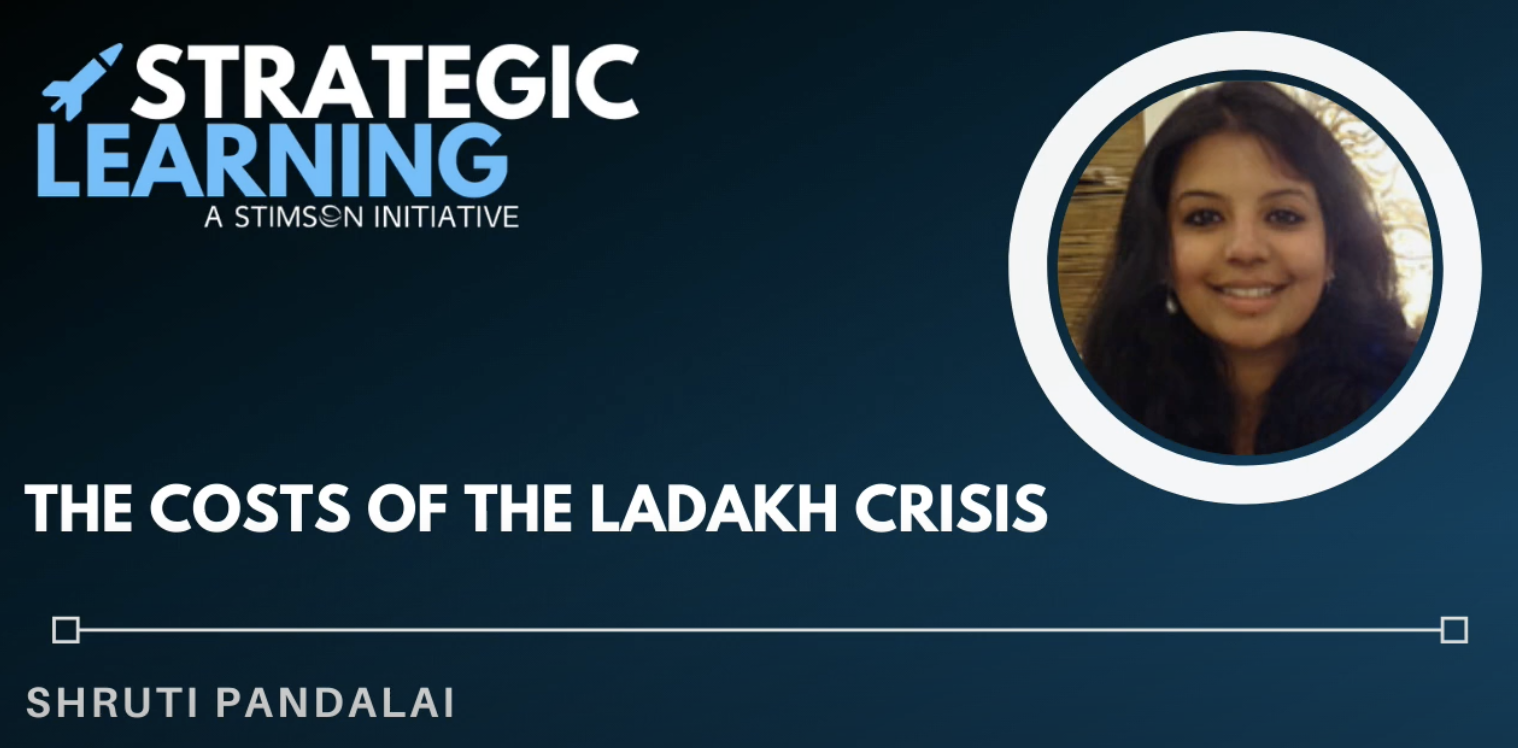 STRATEGIC LEARNING
A STIMSON INITIATIVE

THE COSTS OF THE LADAKH CRISIS

SHRUTI PANDALAI